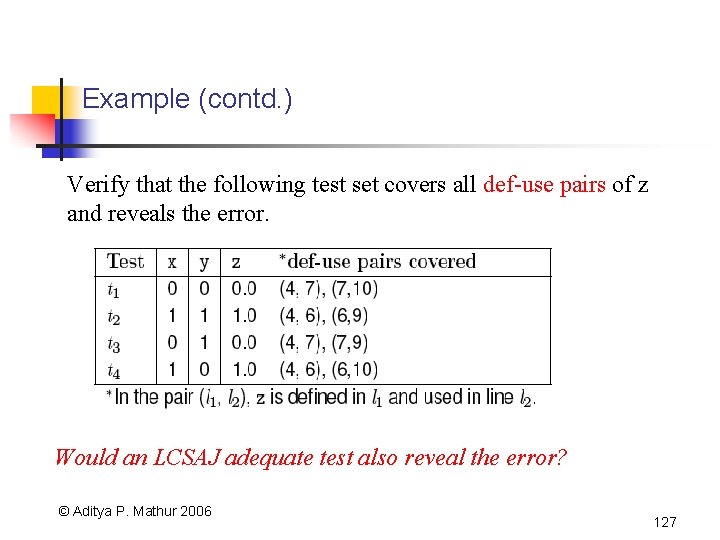 Example (contd.)

Verify that the following test set covers all def-use pairs of z and reveals the error.

| Test | x | y | z | *def-use pairs covered |
|---|---|---|---|---|
| $t_1$ | 0 | 0 | 0.0 | (4, 7), (7,10) |
| $t_2$ | 1 | 1 | 1.0 | (4, 6), (6,9) |
| $t_3$ | 0 | 1 | 0.0 | (4, 7), (7,9) |
| $t_4$ | 1 | 0 | 1.0 | (4, 6), (6,10) |

*In the pair $(l_1, l_2)$, z is defined in $l_1$ and used in line $l_2$.

Would an LCSAJ adequate test also reveal the error?

© Aditya P. Mathur 2006

127